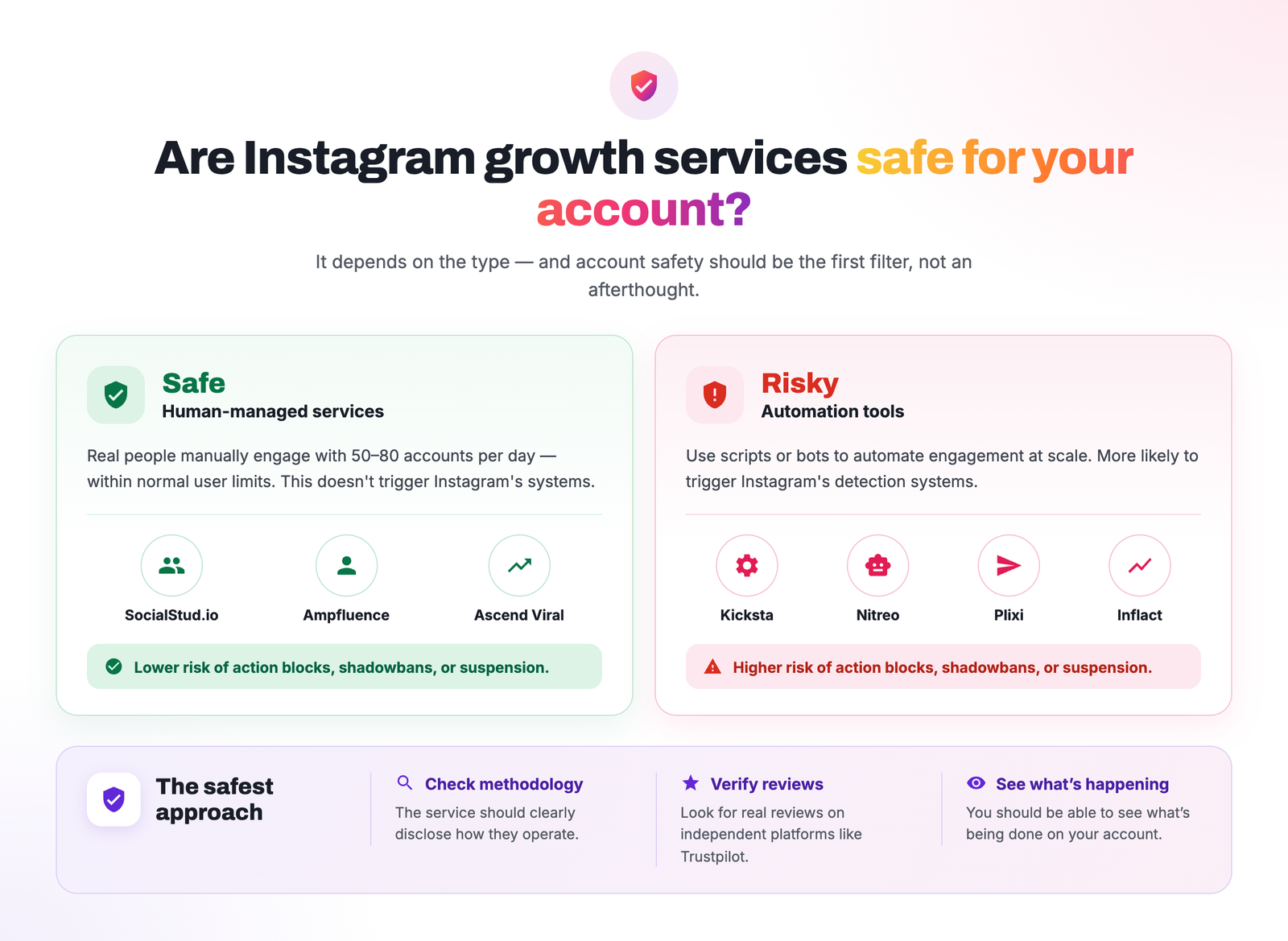 Are Instagram growth services safe for your account?

It depends on the type — and account safety should be the first filter, not an afterthought.

Safe
Human-managed services

Real people manually engage with 50–80 accounts per day — within normal user limits. This doesn't trigger Instagram's systems.

SocialStud.io

Ampfluence

Ascend Viral

Lower risk of action blocks, shadowbans, or suspension.

Risky
Automation tools

Use scripts or bots to automate engagement at scale. More likely to trigger Instagram's detection systems.

Kicksta

Nitreo

Plixi

Inflact

Higher risk of action blocks, shadowbans, or suspension.

The safest approach

Check methodology
The service should clearly disclose how they operate.

Verify reviews
Look for real reviews on independent platforms like Trustpilot.

See what's happening
You should be able to see what's being done on your account.